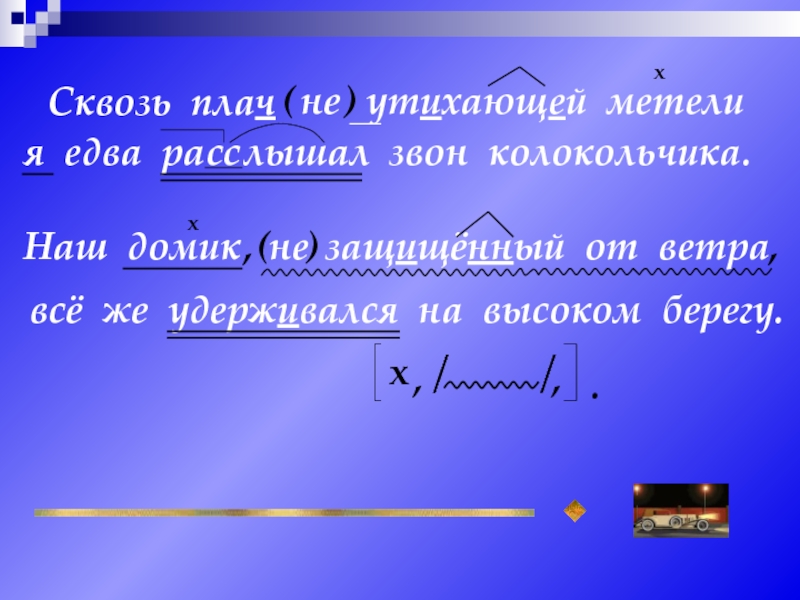 х

Сквозь плач (не) утихающей метели я едва расслышал звон колокольчика.

х

Наш домик, (не) защищённый от ветра, всё же удерживался на высоком берегу.

[ х, /~~~~~~/, ] .